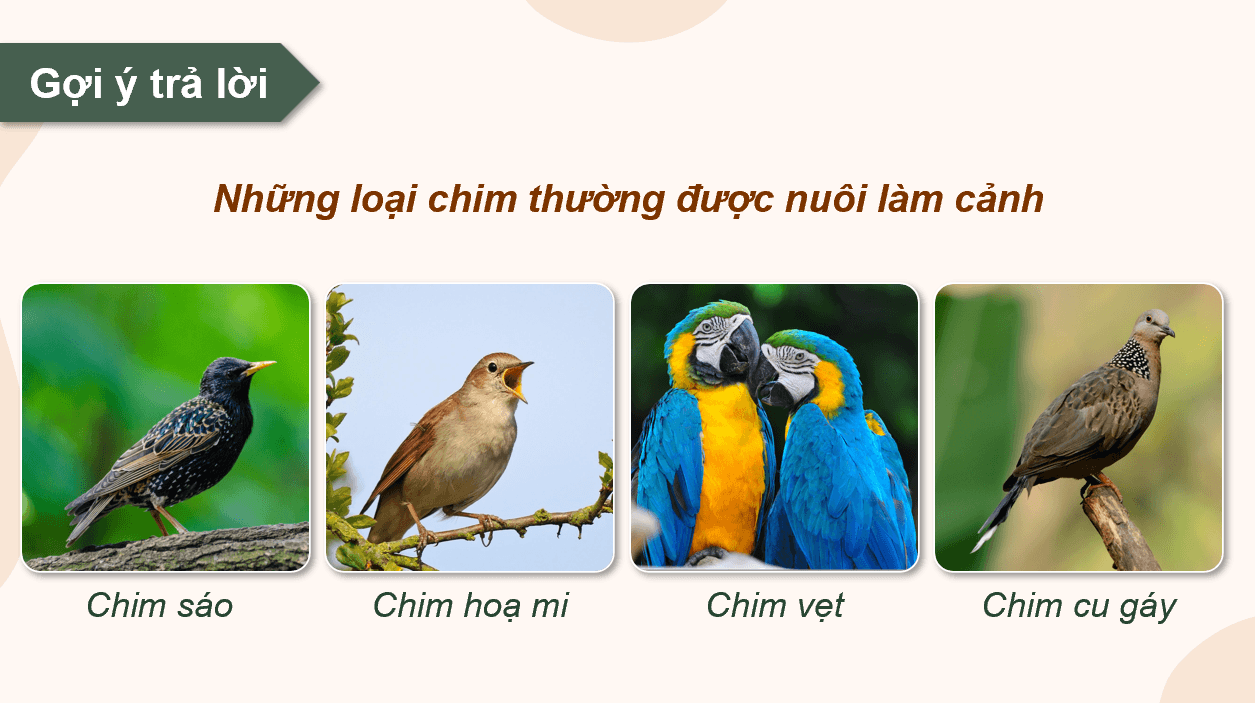 Gợi ý trả lời

Những loại chim thường được nuôi làm cảnh

Chim sáo

Chim hoạ mi

Chim vẹt

Chim cu gáy